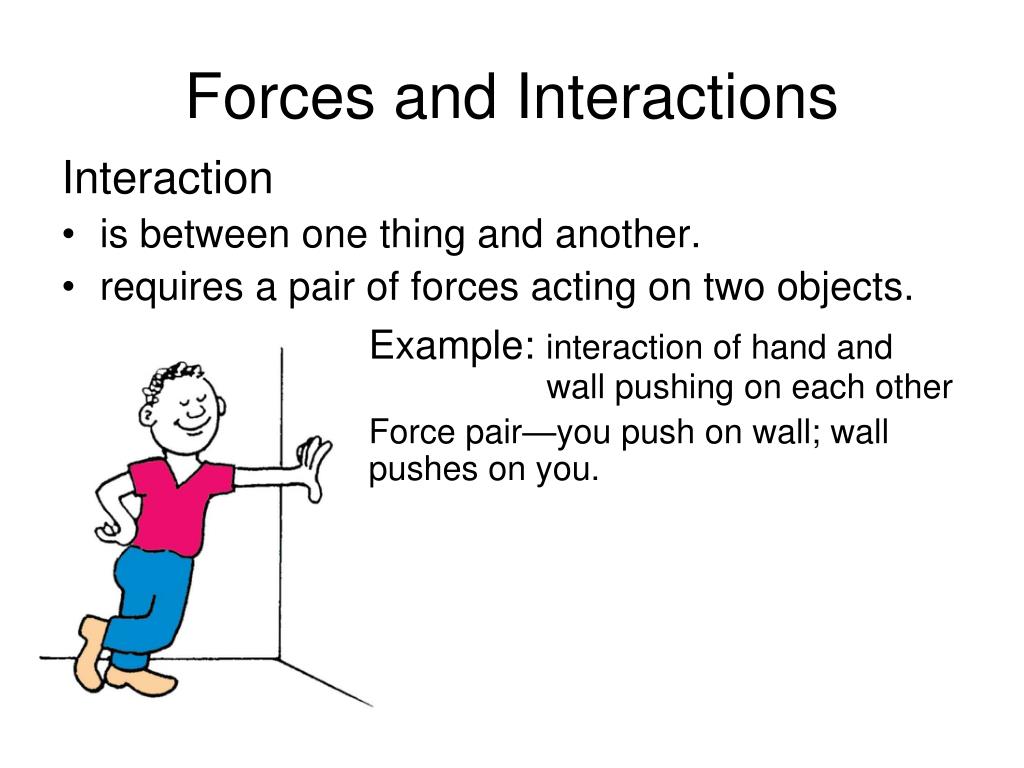 Forces and Interactions

Interaction

• is between one thing and another.
• requires a pair of forces acting on two objects.

Example: interaction of hand and wall pushing on each other

Force pair—you push on wall; wall pushes on you.